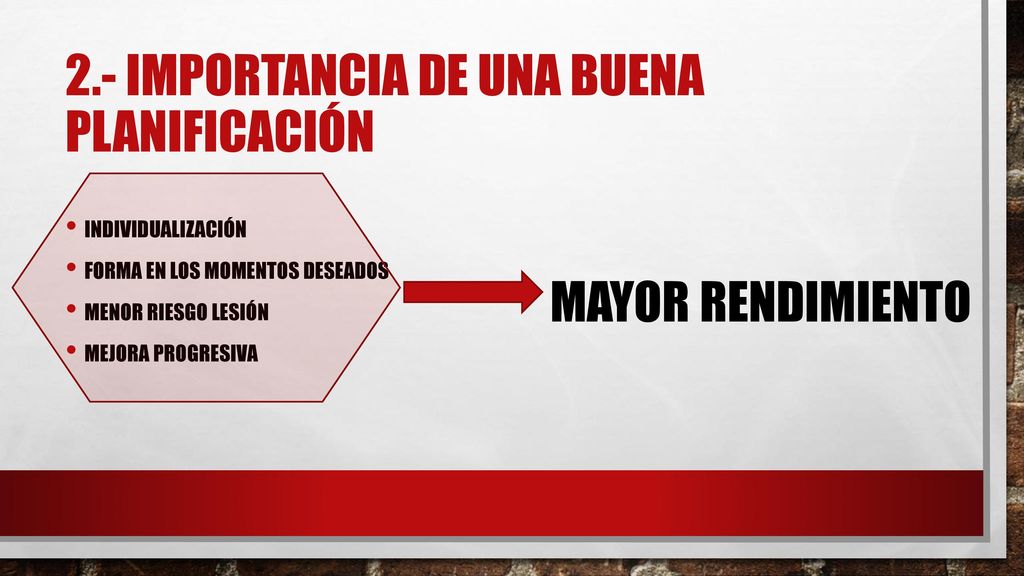 2.- IMPORTANCIA DE UNA BUENA PLANIFICACIÓN

• INDIVIDUALIZACIÓN
• FORMA EN LOS MOMENTOS DESEADOS
• MENOR RIESGO LESIÓN
• MEJORA PROGRESIVA

MAYOR RENDIMIENTO